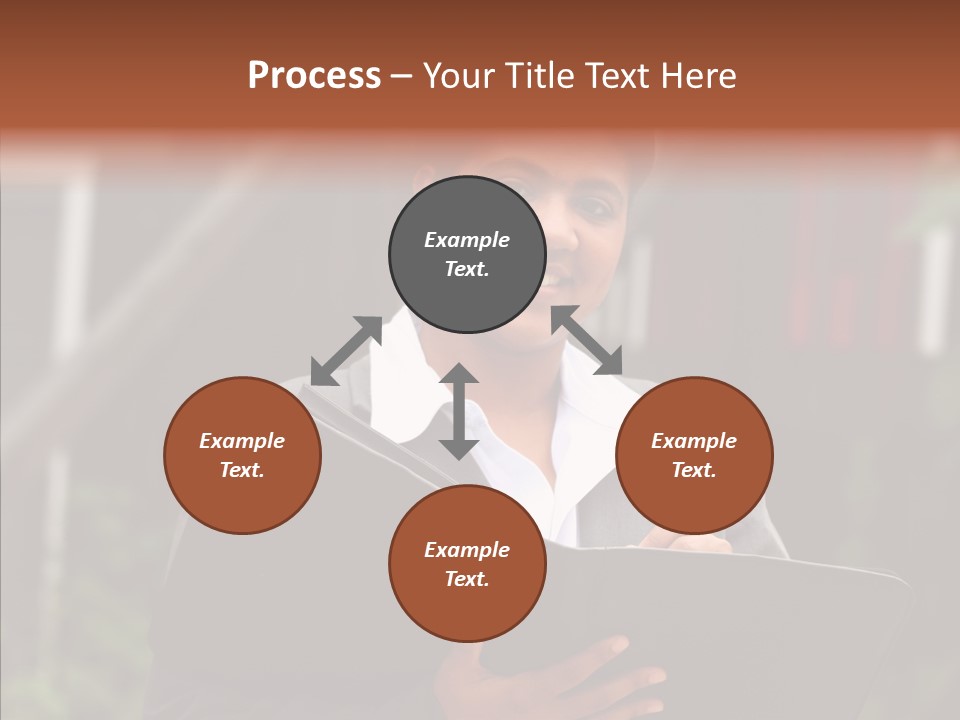 Process – Your Title Text Here

Example Text.

Example Text.

Example Text.

Example Text.